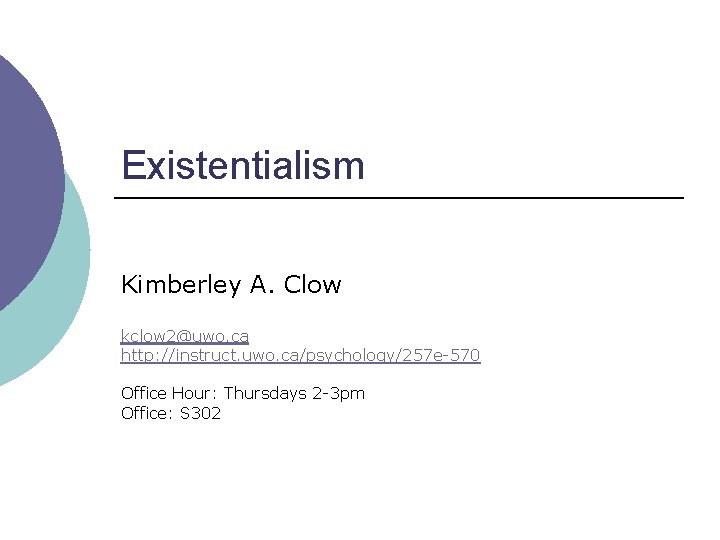 Existentialism

Kimberley A. Clow

kclow2@uwo.ca
http://instruct.uwo.ca/psychology/257e-570

Office Hour: Thursdays 2-3pm
Office: S302